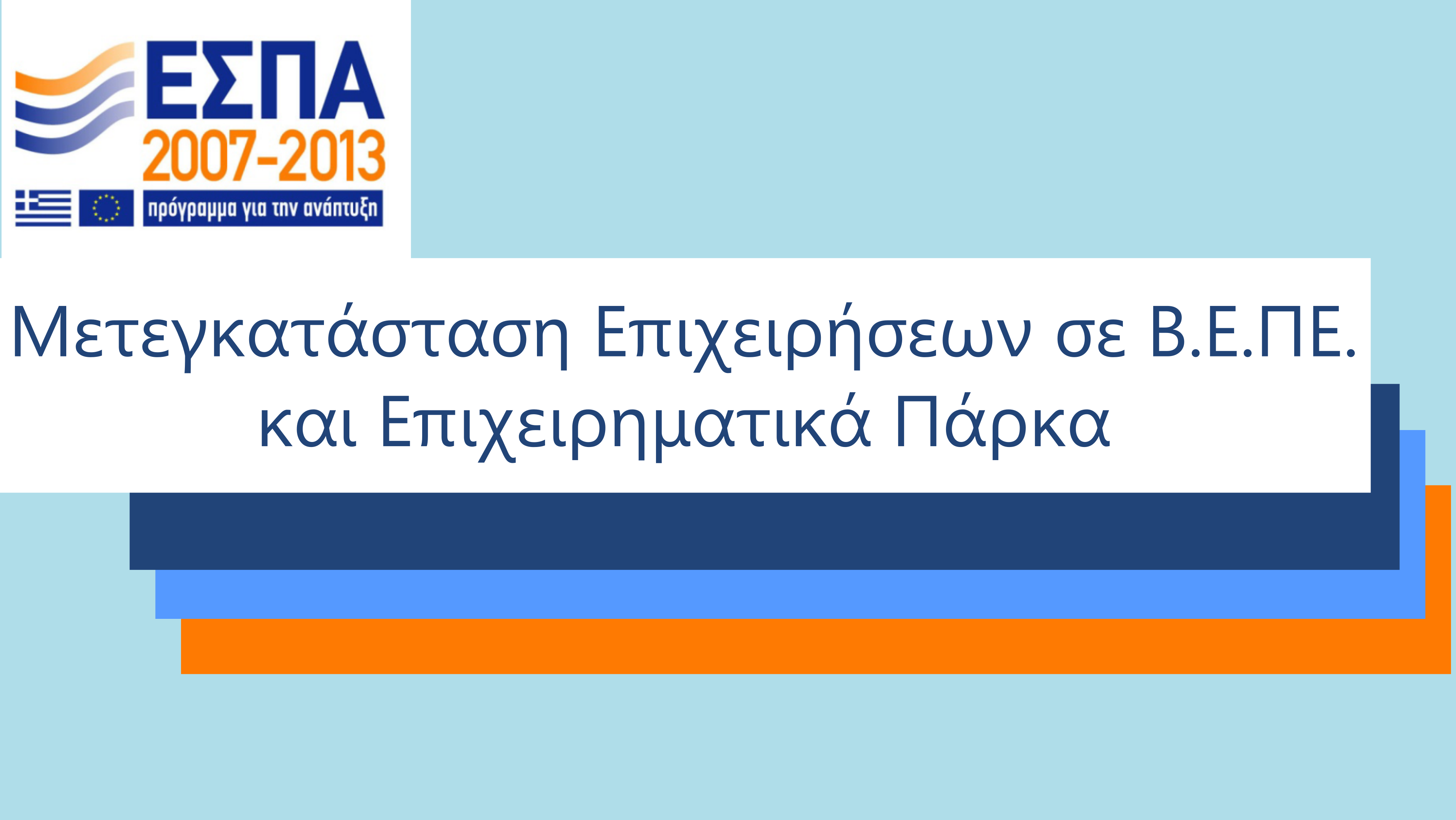 ΕΣΠΑ
2007-2013
πρόγραμμα για την ανάπτυξη

Μετεγκατάσταση Επιχειρήσεων σε Β.Ε.ΠΕ. και Επιχειρηματικά Πάρκα